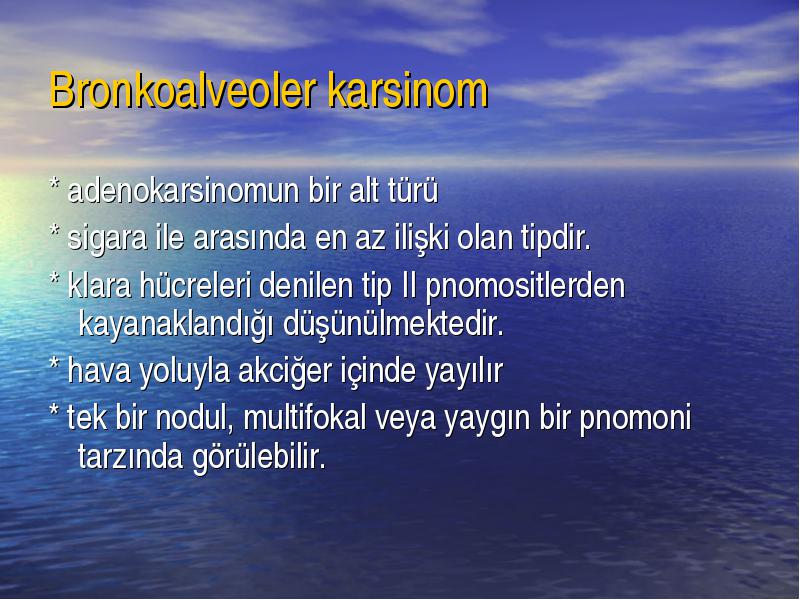 Bronkoalveoler karsinom

* adenokarsinomun bir alt türü

* sigara ile arasında en az ilişki olan tipdir.

* klara hücreleri denilen tip II pnomositlerden kayanaklandığı düşünülmektedir.

* hava yoluyla akciğer içinde yayılır

* tek bir nodul, multifokal veya yaygın bir pnomoni tarzında görülebilir.